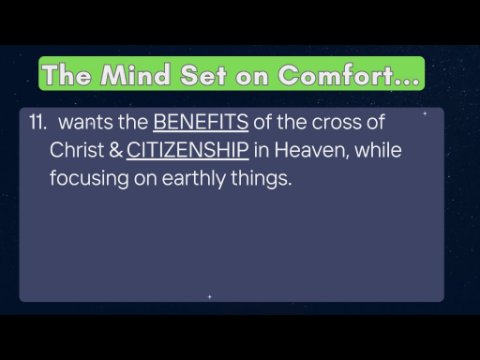 The Mind Set on Comfort...

11. wants the BENEFITS of the cross of Christ & CITIZENSHIP in Heaven, while focusing on earthly things.